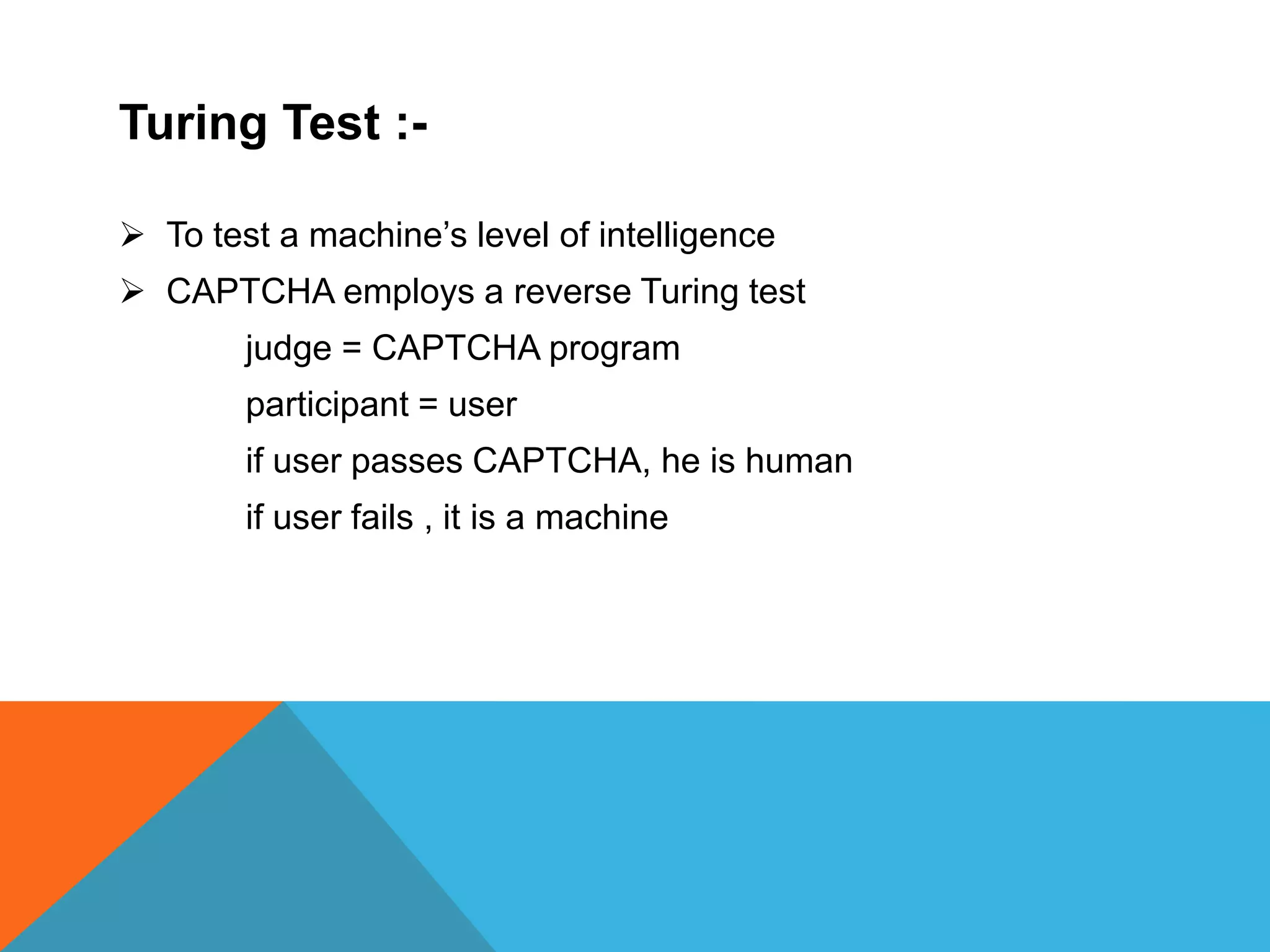 Turing Test :-

➢ To test a machine’s level of intelligence

➢ CAPTCHA employs a reverse Turing test

judge = CAPTCHA program

participant = user

if user passes CAPTCHA, he is human

if user fails , it is a machine